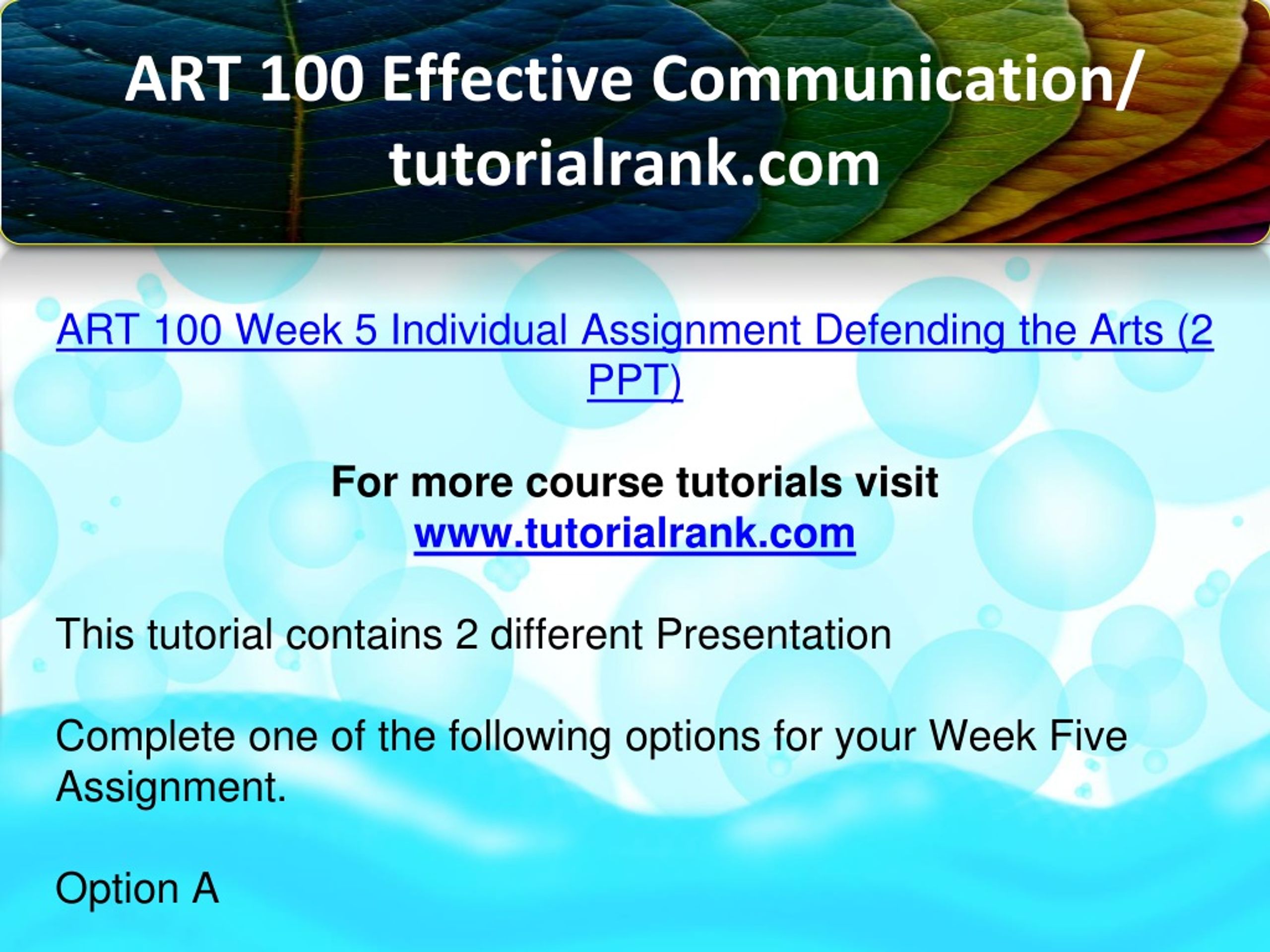 ART 100 Effective Communication/ tutorialrank.com

ART 100 Week 5 Individual Assignment Defending the Arts (2 PPT)

For more course tutorials visit
www.tutorialrank.com

This tutorial contains 2 different Presentation

Complete one of the following options for your Week Five Assignment.

Option A